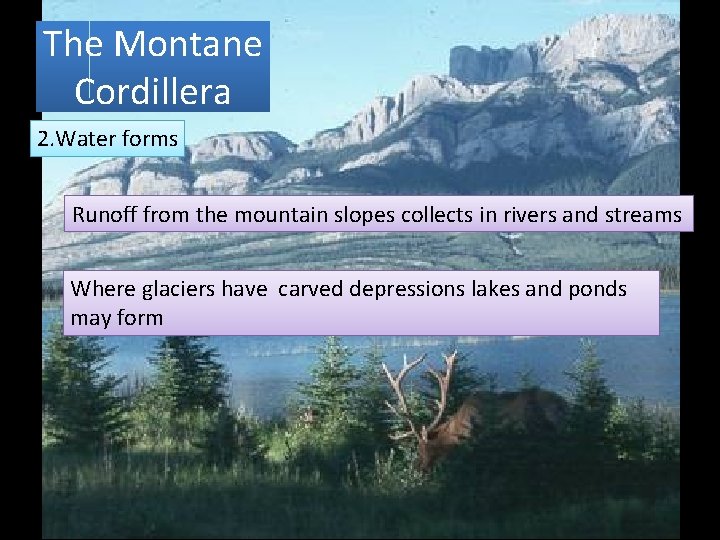 The Montane Cordillera

2.Water forms

Runoff from the mountain slopes collects in rivers and streams

Where glaciers have  carved depressions lakes and ponds may form